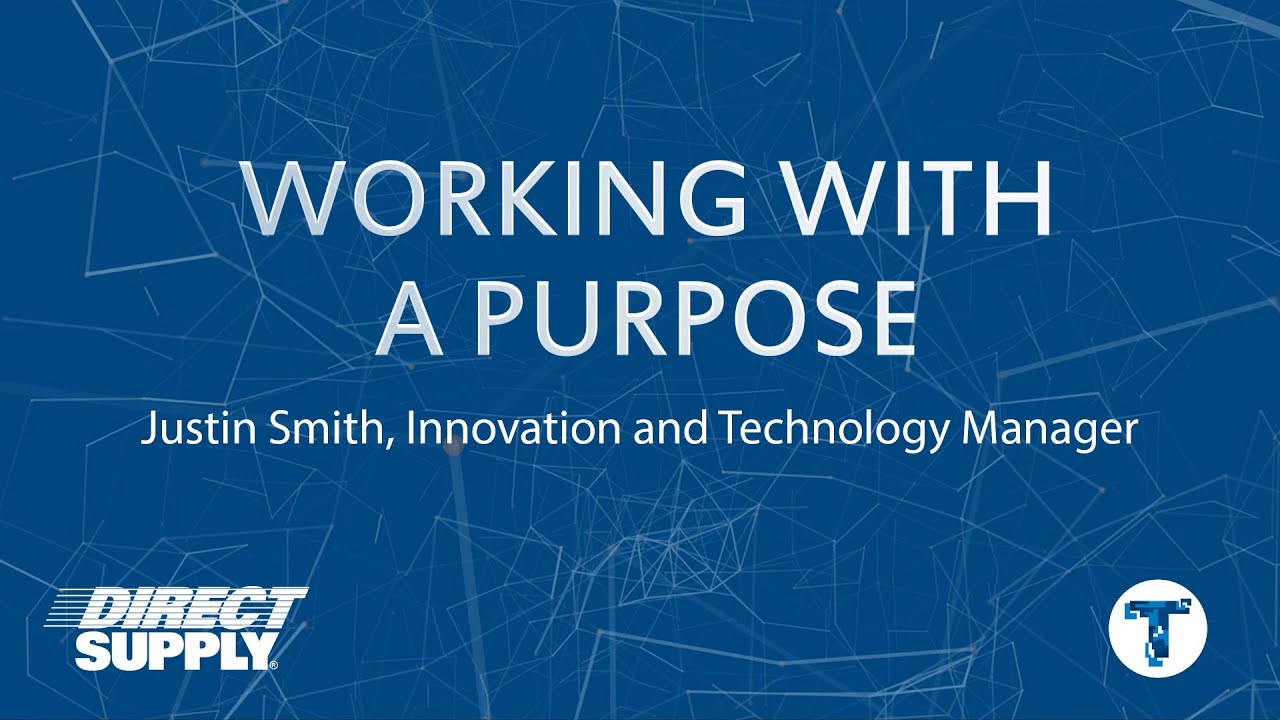 WORKING WITH A PURPOSE

Justin Smith, Innovation and Technology Manager

DIRECT SUPPLY®

T